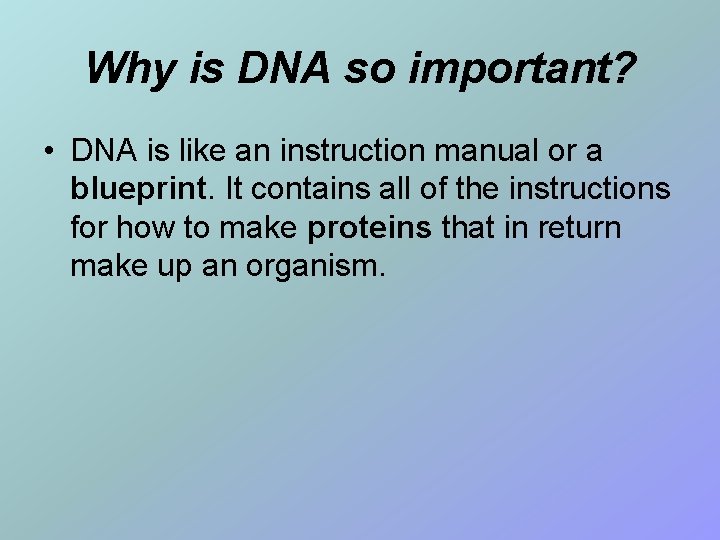 Why is DNA so important?

• DNA is like an instruction manual or a blueprint. It contains all of the instructions for how to make proteins that in return make up an organism.